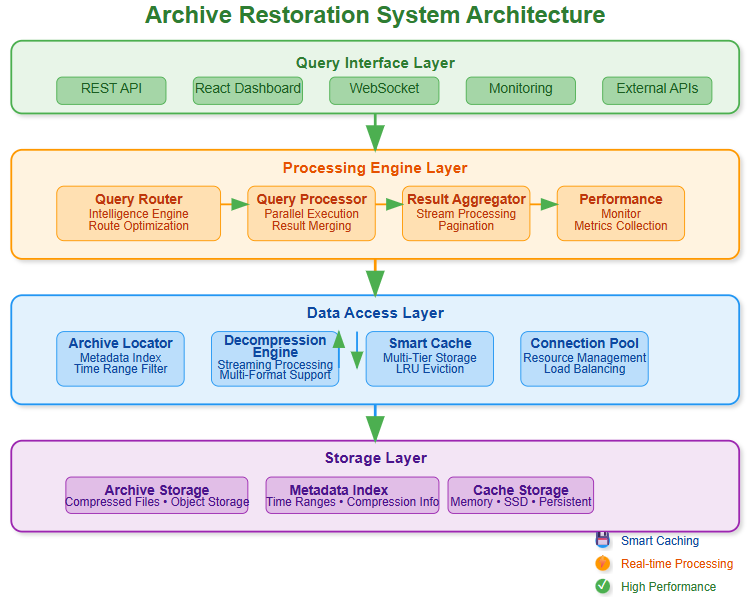 Archive Restoration System Architecture

Query Interface Layer

REST API
React Dashboard
WebSocket
Monitoring
External APIs

Processing Engine Layer

Query Router
Intelligence Engine
Route Optimization

Query Processor
Parallel Execution
Result Merging

Result Aggregator
Stream Processing
Pagination

Performance
Monitor
Metrics Collection

Data Access Layer

Archive Locator
Metadata Index
Time Range Filter

Decompression Engine
Streaming Processing
Multi-Format Support

Smart Cache
Multi-Tier Storage
LRU Eviction

Connection Pool
Resource Management
Load Balancing

Storage Layer

Archive Storage
Compressed Files • Object Storage

Metadata Index
Time Ranges • Compression Info

Cache Storage
Memory • SSD • Persistent

Smart Caching
Real-time Processing
High Performance